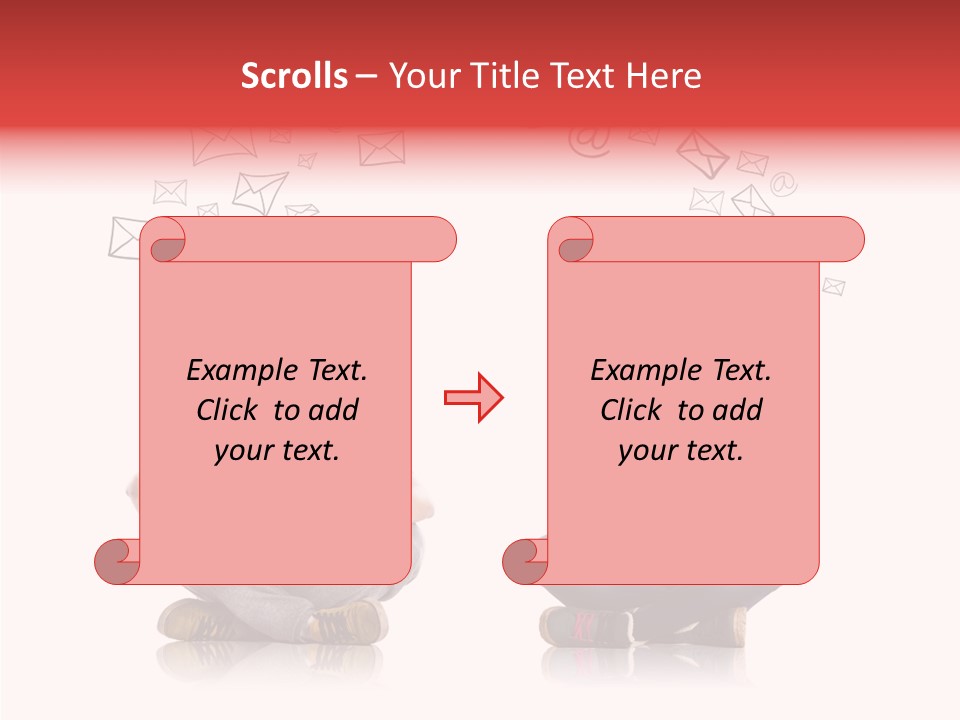 Scrolls – Your Title Text Here

Example Text. Click to add your text.

Example Text. Click to add your text.